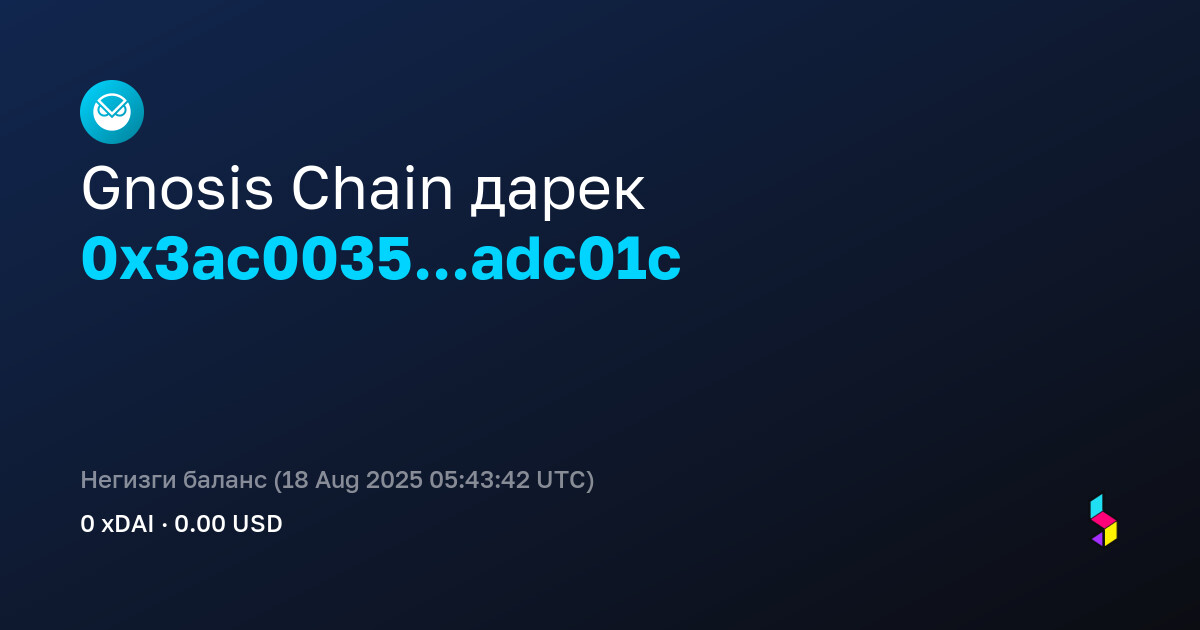 Gnosis Chain дарек
0x3ac0035...adc01c

Негизги баланс (18 Aug 2025 05:43:42 UTC)
0 xDAI · 0.00 USD